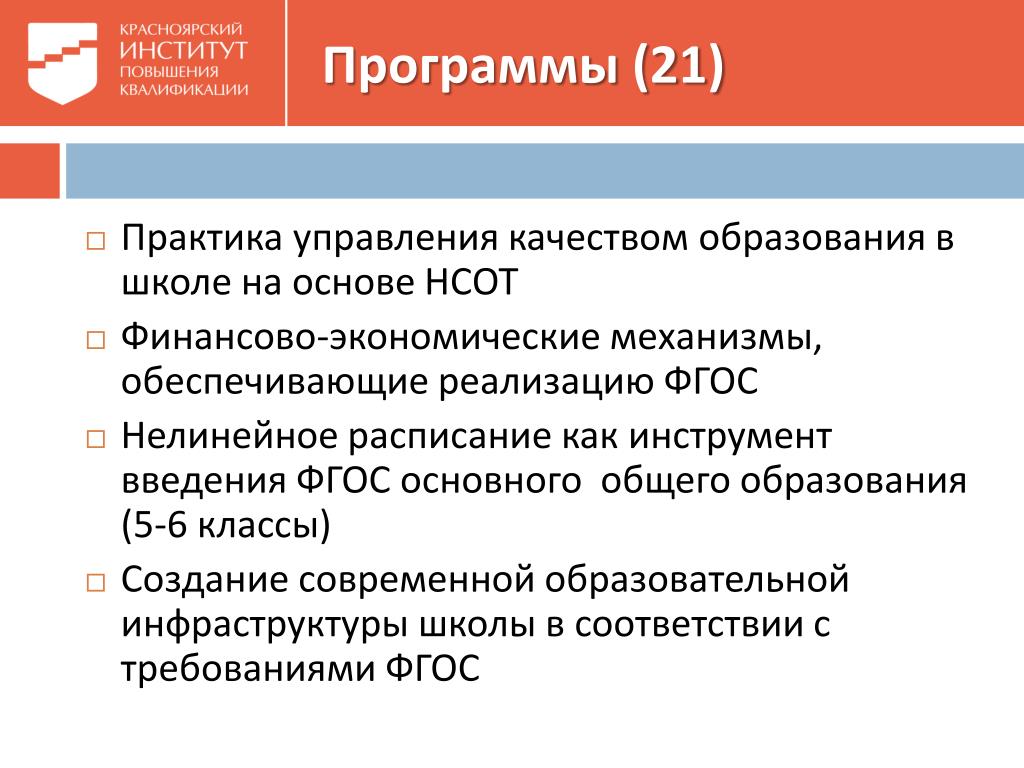 КРАСНОЯРСКИЙ
ИНСТИТУТ
ПОВЫШЕНИЯ
КВАЛИФИКАЦИИ

Программы (21)

□ Практика управления качеством образования в школе на основе НСОТ
□ Финансово-экономические механизмы, обеспечивающие реализацию ФГОС
□ Нелинейное расписание как инструмент введения ФГОС основного общего образования (5-6 классы)
□ Создание современной образовательной инфраструктуры школы в соответствии с требованиями ФГОС